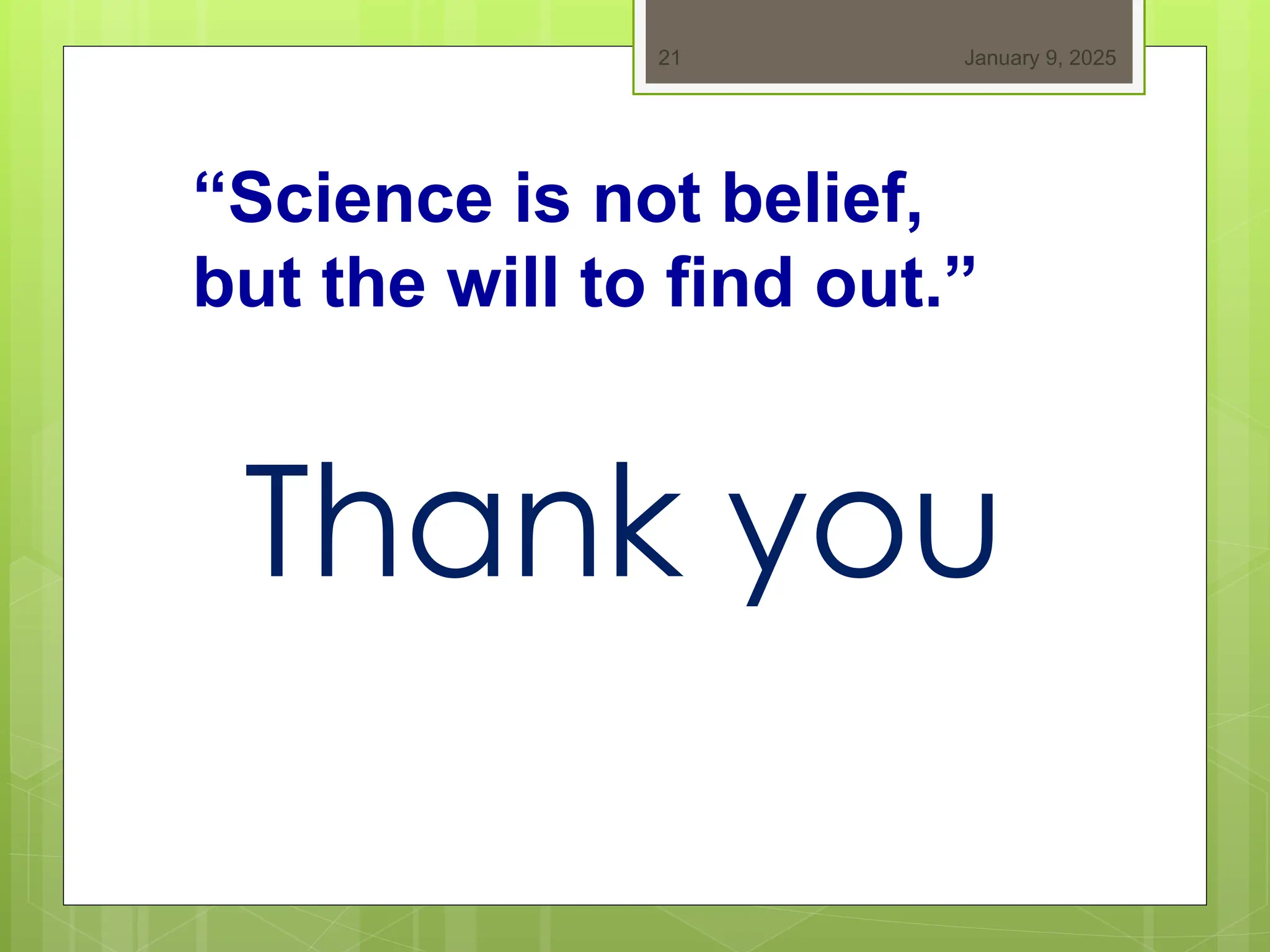 21

January 9, 2025

“Science is not belief, but the will to find out.”

Thank you